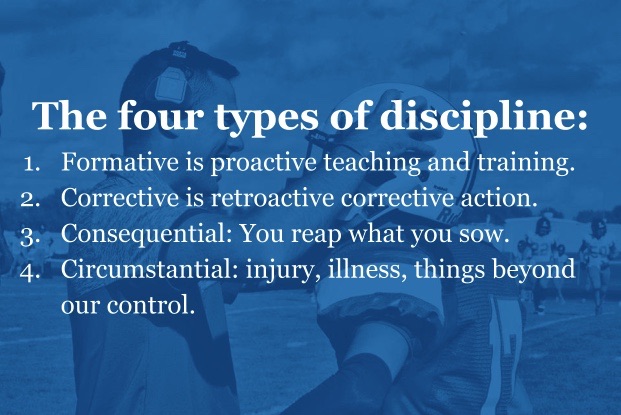 The four types of discipline:

1. Formative is proactive teaching and training.
2. Corrective is retroactive corrective action.
3. Consequential: You reap what you sow.
4. Circumstantial: injury, illness, things beyond our control.